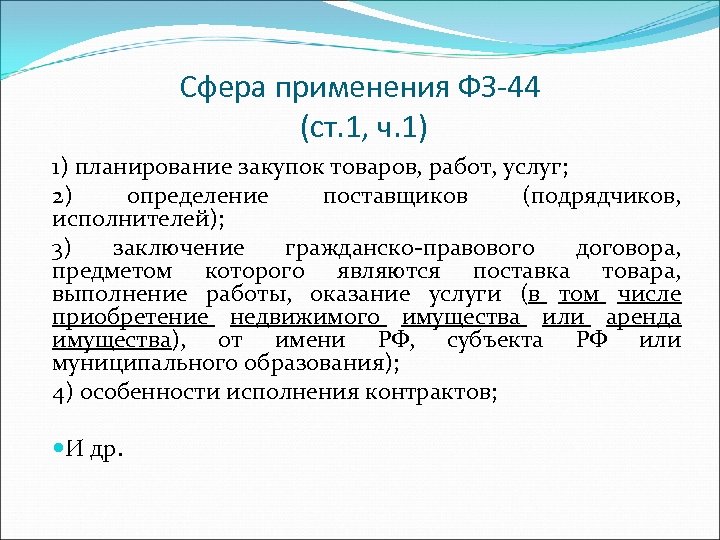 Сфера применения ФЗ-44
(ст.1, ч.1)

1) планирование закупок товаров, работ, услуг;

2) определение поставщиков (подрядчиков, исполнителей);

3) заключение гражданско-правового договора, предметом которого являются поставка товара, выполнение работы, оказание услуги (в том числе приобретение недвижимого имущества или аренда имущества), от имени РФ, субъекта РФ или муниципального образования);

4) особенности исполнения контрактов;

И др.